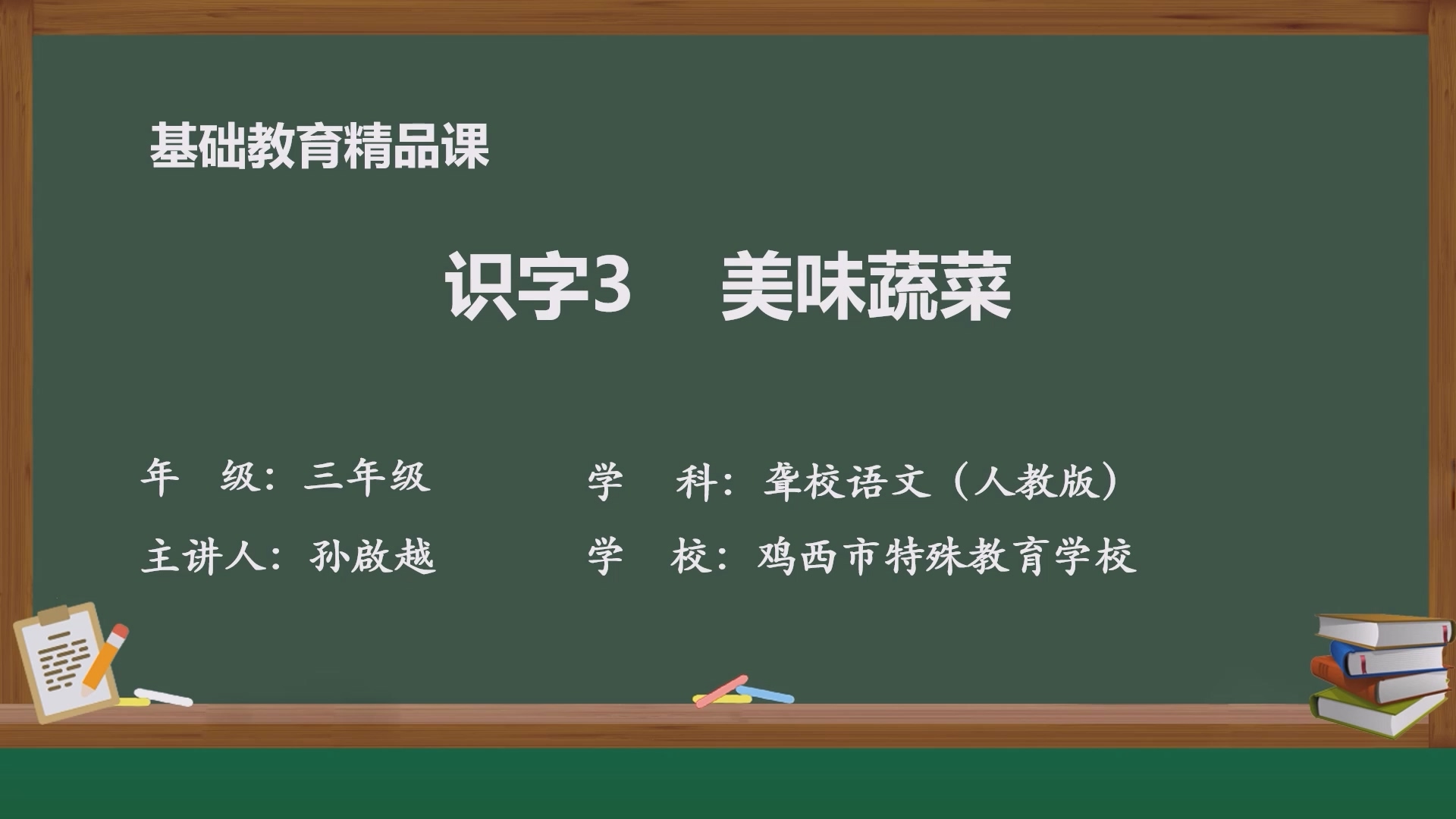 基础教育精品课

识字3　美味蔬菜

年　级：三年级　　学　科：聋校语文（人教版）

主讲人：孙啟越　　学　校：鸡西市特殊教育学校